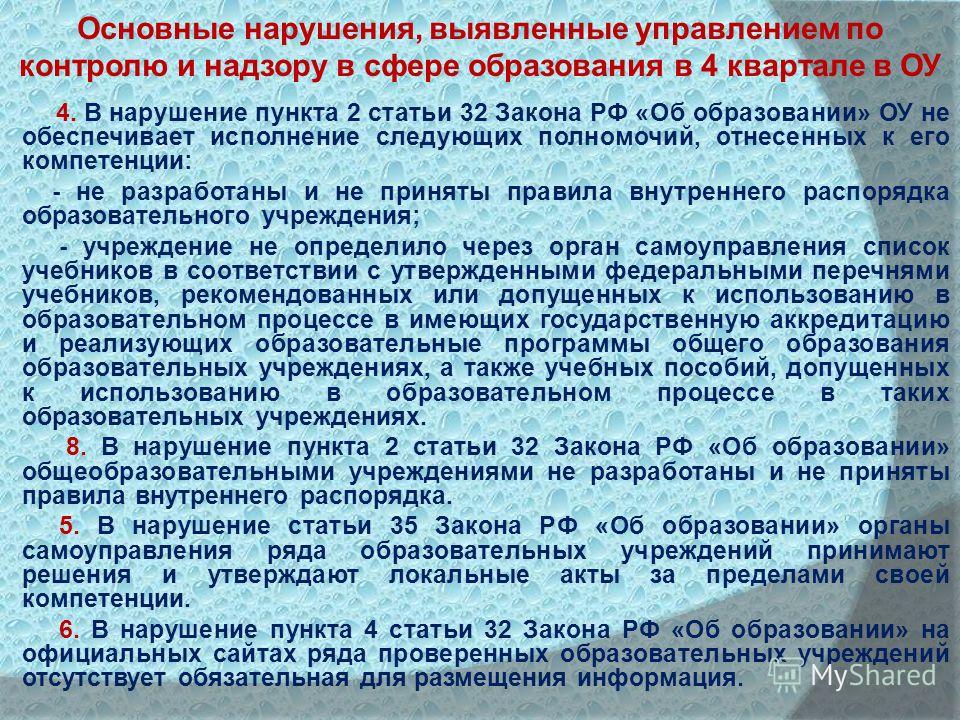 Основные нарушения, выявленные управлением по контролю и надзору в сфере образования в 4 квартале в ОУ

4. В нарушение пункта 2 статьи 32 Закона РФ «Об образовании» ОУ не обеспечивает исполнение следующих полномочий, отнесенных к его компетенции:

- не разработаны и не приняты правила внутреннего распорядка образовательного учреждения;

- учреждение не определило через орган самоуправления список учебников в соответствии с утвержденными федеральными перечнями учебников, рекомендованных или допущенных к использованию в образовательном процессе в имеющих государственную аккредитацию и реализующих образовательные программы общего образования образовательных учреждениях, а также учебных пособий, допущенных к использованию в образовательном процессе в таких образовательных учреждениях.

8. В нарушение пункта 2 статьи 32 Закона РФ «Об образовании» общеобразовательными учреждениями не разработаны и не приняты правила внутреннего распорядка.

5. В нарушение статьи 35 Закона РФ «Об образовании» органы самоуправления ряда образовательных учреждений принимают решения и утверждают локальные акты за пределами своей компетенции.

6. В нарушение пункта 4 статьи 32 Закона РФ «Об образовании» на официальных сайтах ряда проверенных образовательных учреждений отсутствует обязательная для размещения информация.

MyShared